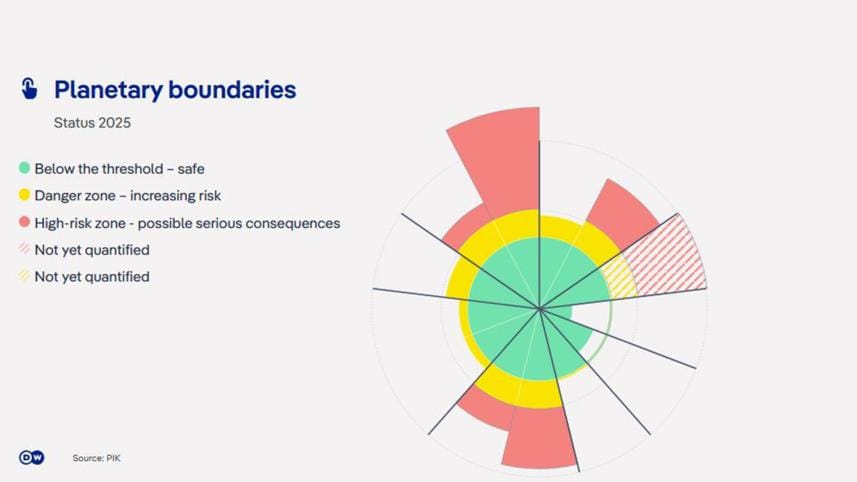 Planetary boundaries

Status 2025

Below the threshold – safe

Danger zone – increasing risk

High-risk zone - possible serious consequences

Not yet quantified

Not yet quantified

DW

Source: PIK